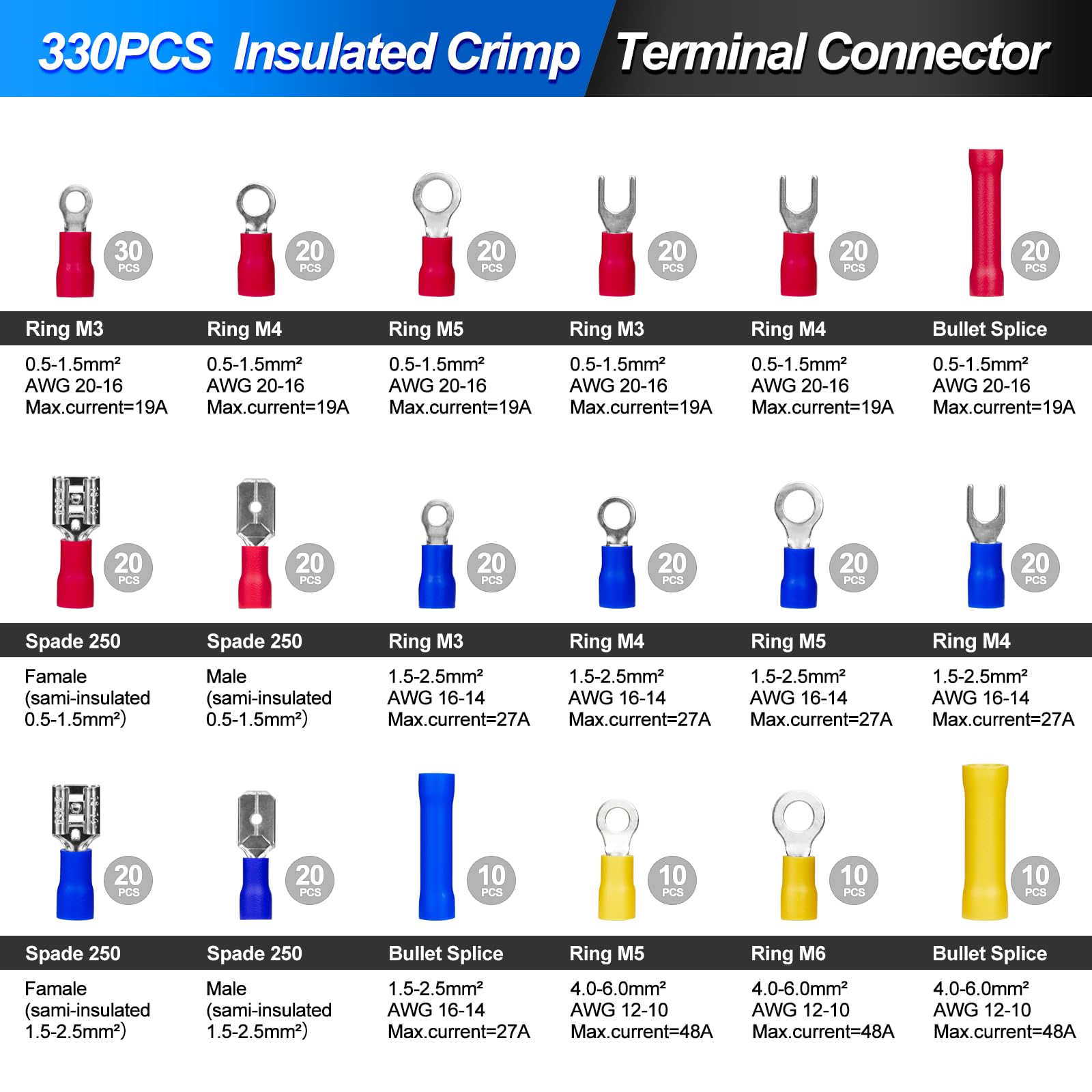 330PCS Insulated Crimp Terminal Connector

30 PCS

Ring M3
0.5-1.5mm²
AWG 20-16
Max.current=19A

20 PCS

Ring M4
0.5-1.5mm²
AWG 20-16
Max.current=19A

20 PCS

Ring M5
0.5-1.5mm²
AWG 20-16
Max.current=19A

20 PCS

Ring M3
0.5-1.5mm²
AWG 20-16
Max.current=19A

20 PCS

Ring M4
0.5-1.5mm²
AWG 20-16
Max.current=19A

20 PCS

Bullet Splice
0.5-1.5mm²
AWG 20-16
Max.current=19A

20 PCS

Spade 250
Famale
(sami-insulated
0.5-1.5mm²)

20 PCS

Spade 250
Male
(sami-insulated
0.5-1.5mm²)

20 PCS

Ring M3
1.5-2.5mm²
AWG 16-14
Max.current=27A

20 PCS

Ring M4
1.5-2.5mm²
AWG 16-14
Max.current=27A

20 PCS

Ring M5
1.5-2.5mm²
AWG 16-14
Max.current=27A

20 PCS

Ring M4
1.5-2.5mm²
AWG 16-14
Max.current=27A

20 PCS

Spade 250
Famale
(sami-insulated
1.5-2.5mm²)

20 PCS

Spade 250
Male
(sami-insulated
1.5-2.5mm²)

10 PCS

Bullet Splice
1.5-2.5mm²
AWG 16-14
Max.current=27A

10 PCS

Ring M5
4.0-6.0mm²
AWG 12-10
Max.current=48A

10 PCS

Ring M6
4.0-6.0mm²
AWG 12-10
Max.current=48A

10 PCS

Bullet Splice
4.0-6.0mm²
AWG 12-10
Max.current=48A